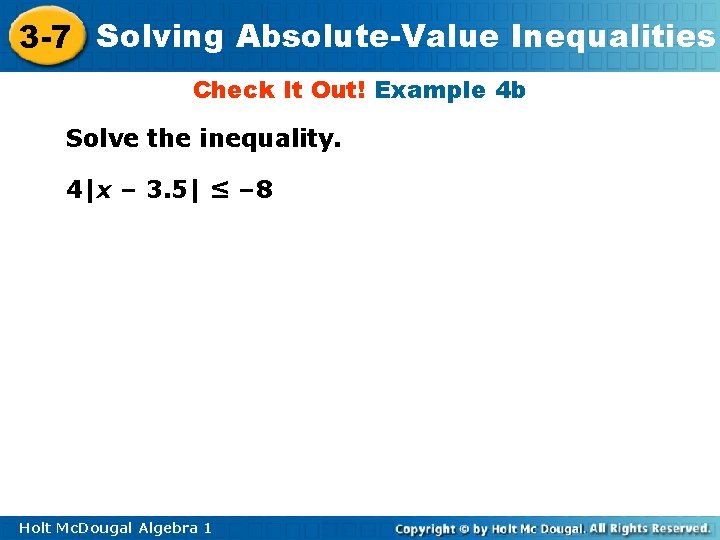 3-7 Solving Absolute-Value Inequalities

Check It Out! Example 4b

Solve the inequality.

$4|x - 3.5| \leq -8$

Holt McDougal Algebra 1

Copyright © by Holt Mc Dougal. All Rights Reserved.